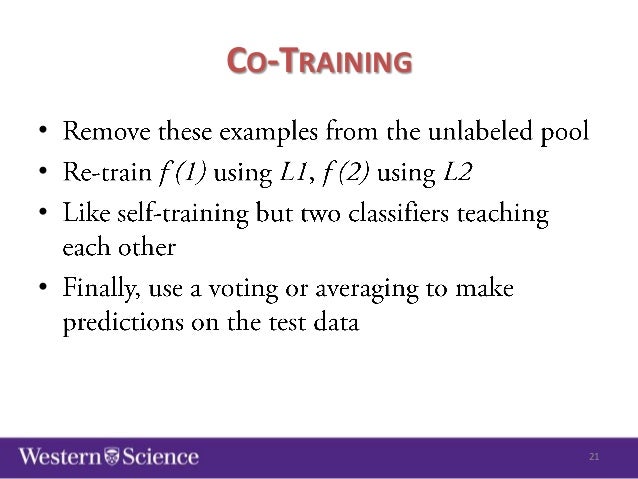 CO-TRAINING

• Remove these examples from the unlabeled pool
• Re-train $f(1)$ using $L1$, $f(2)$ using $L2$
• Like self-training but two classifiers teaching each other
• Finally, use a voting or averaging to make predictions on the test data

Western Science

21